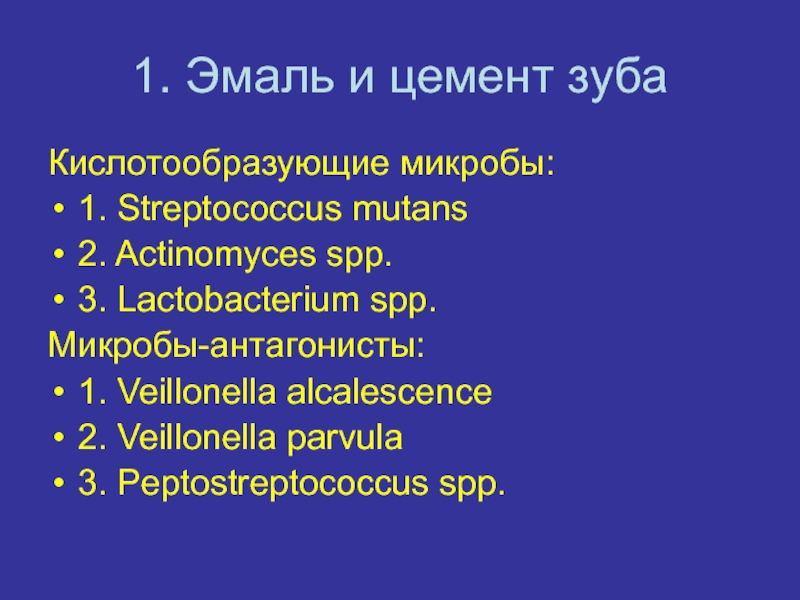 1. Эмаль и цемент зуба

Кислотообразующие микробы:
• 1. Streptococcus mutans
• 2. Actinomyces spp.
• 3. Lactobacterium spp.
Микробы-антагонисты:
• 1. Veillonella alcalescence
• 2. Veillonella parvula
• 3. Peptostreptococcus spp.